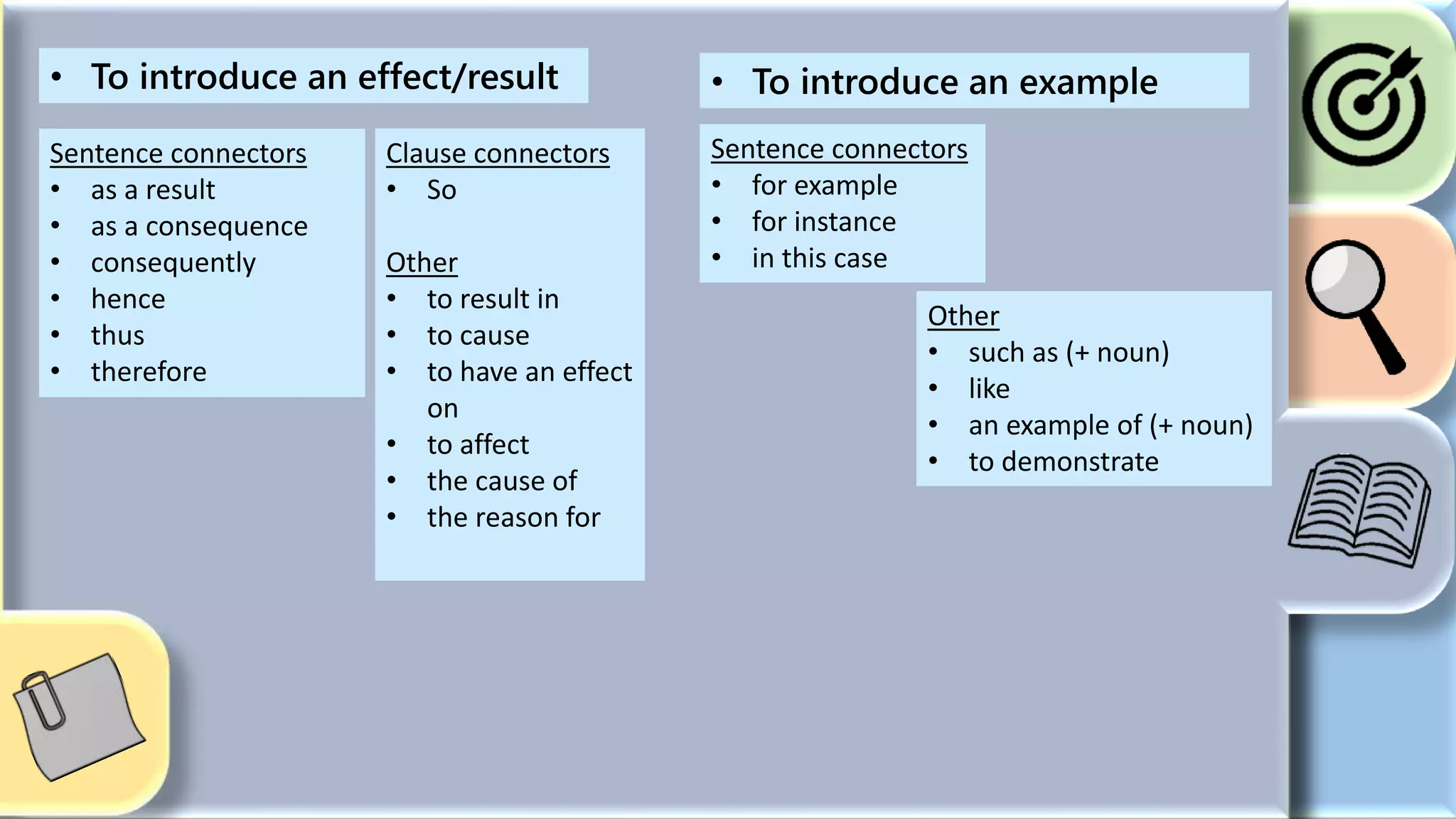 • To introduce an effect/result

Sentence connectors
• as a result
• as a consequence
• consequently
• hence
• thus
• therefore

Clause connectors
• So

Other
• to result in
• to cause
• to have an effect on
• to affect
• the cause of
• the reason for

• To introduce an example

Sentence connectors
• for example
• for instance
• in this case

Other
• such as (+ noun)
• like
• an example of (+ noun)
• to demonstrate